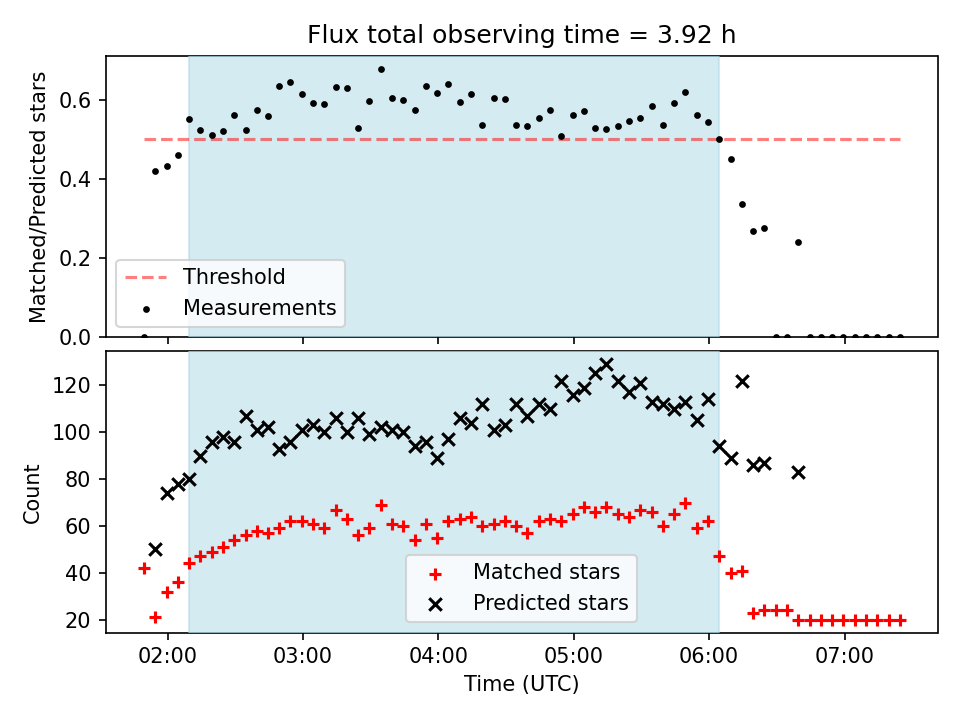 Flux total observing time = 3.92 h

Matched/Predicted stars

0.6
0.4
0.2
0.0

Threshold
Measurements

Count

120
100
80
60
40
20

Matched stars
Predicted stars

02:00
03:00
04:00
05:00
06:00
07:00

Time (UTC)